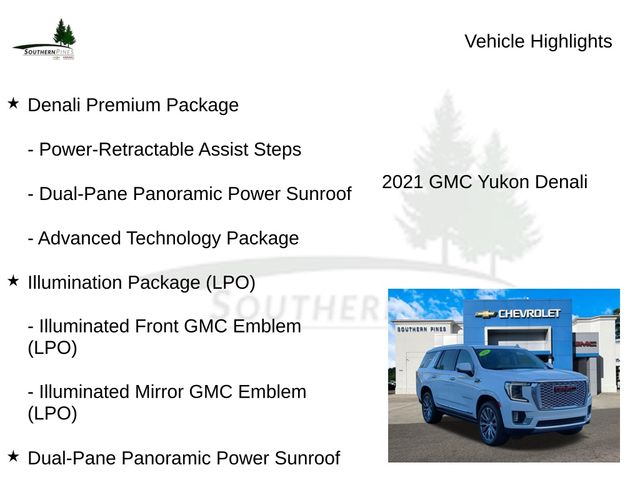 SOUTHERN PINES

Vehicle Highlights

★ Denali Premium Package

- Power-Retractable Assist Steps

- Dual-Pane Panoramic Power Sunroof

- Advanced Technology Package

★ Illumination Package (LPO)

- Illuminated Front GMC Emblem (LPO)

- Illuminated Mirror GMC Emblem (LPO)

★ Dual-Pane Panoramic Power Sunroof

2021 GMC Yukon Denali

SOUTHERN

CHEVROLET

SOUTHERN PINES

GMC